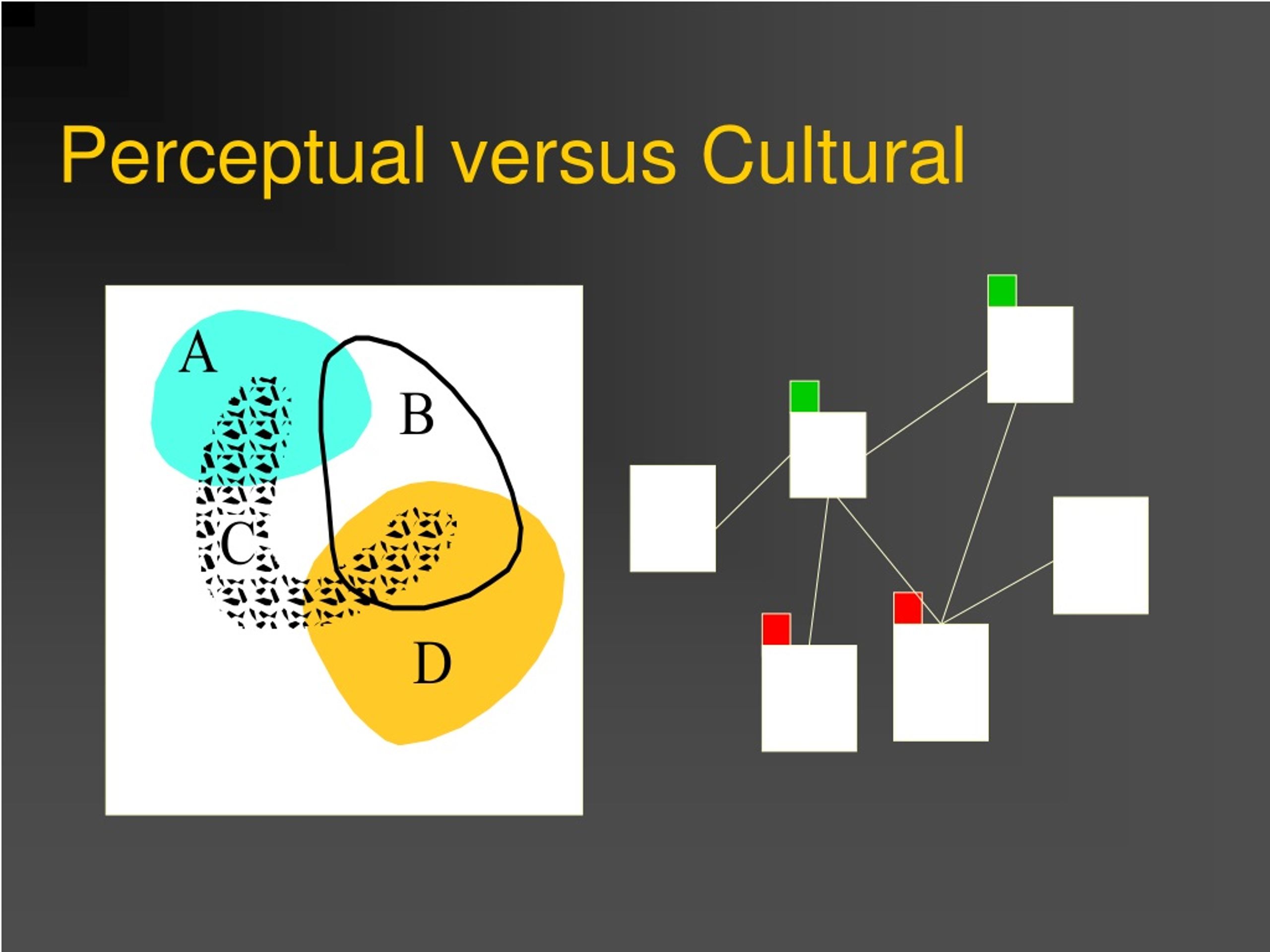 Perceptual versus Cultural

A

B

C

D